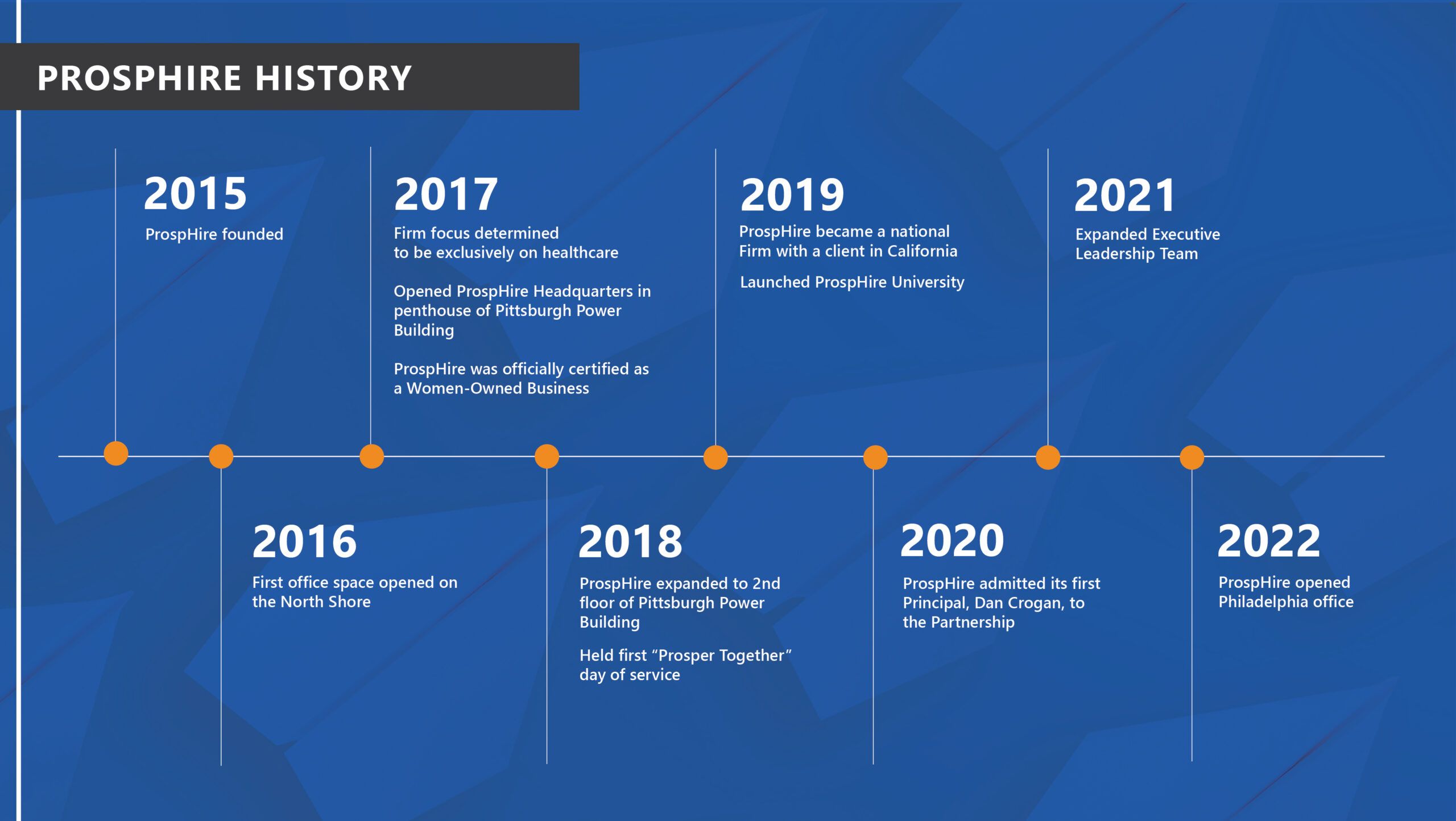 PROSPHIRE HISTORY

2015
ProspHire founded

2017
Firm focus determined to be exclusively on healthcare

Opened ProspHire Headquarters in penthouse of Pittsburgh Power Building

ProspHire was officially certified as a Women-Owned Business

2019
ProspHire became a national Firm with a client in California

Launched ProspHire University

2021
Expanded Executive Leadership Team

2016
First office space opened on the North Shore

2018
ProspHire expanded to 2nd floor of Pittsburgh Power Building

Held first “Prosper Together” day of service

2020
ProspHire admitted its first Principal, Dan Crogan, to the Partnership

2022
ProspHire opened Philadelphia office